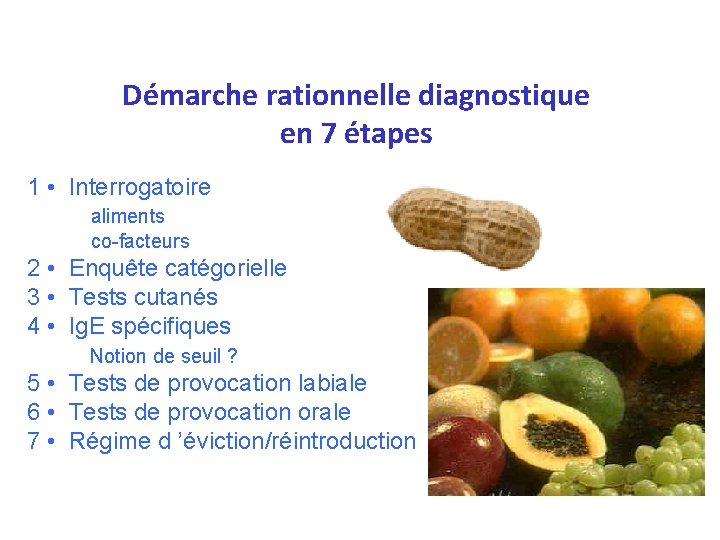 Démarche rationnelle diagnostique en 7 étapes

1 • Interrogatoire
aliments
co-facteurs
2 • Enquête catégorielle
3 • Tests cutanés
4 • IgE spécifiques
Notion de seuil ?
5 • Tests de provocation labiale
6 • Tests de provocation orale
7 • Régime d 'éviction/réintroduction